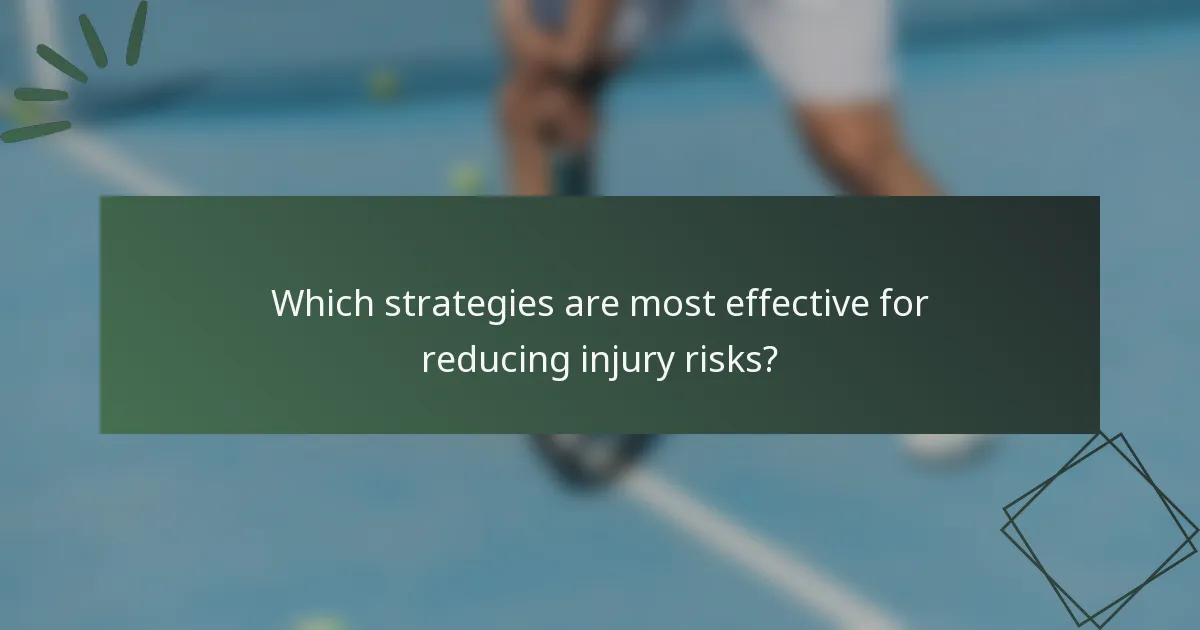 Which strategies are most effective for reducing injury risks?